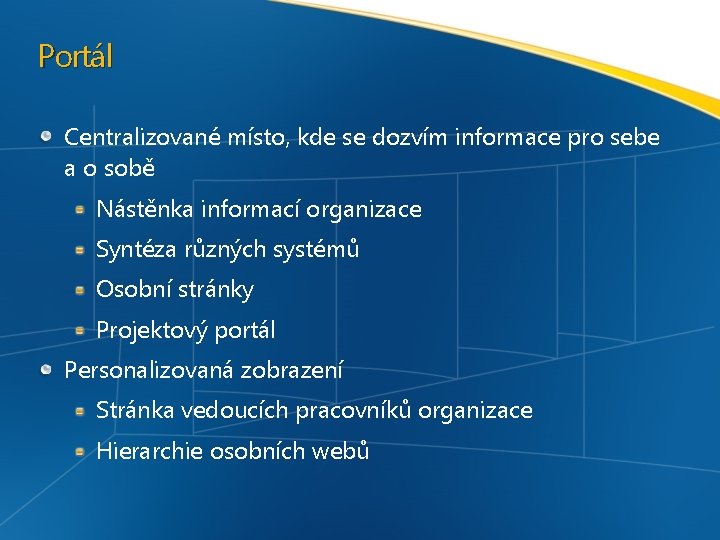 Portál

Centralizované místo, kde se dozvím informace pro sebe a o sobě

Nástěnka informací organizace

Syntéza různých systémů

Osobní stránky

Projektový portál

Personalizovaná zobrazení

Stránka vedoucích pracovníků organizace

Hierarchie osobních webů